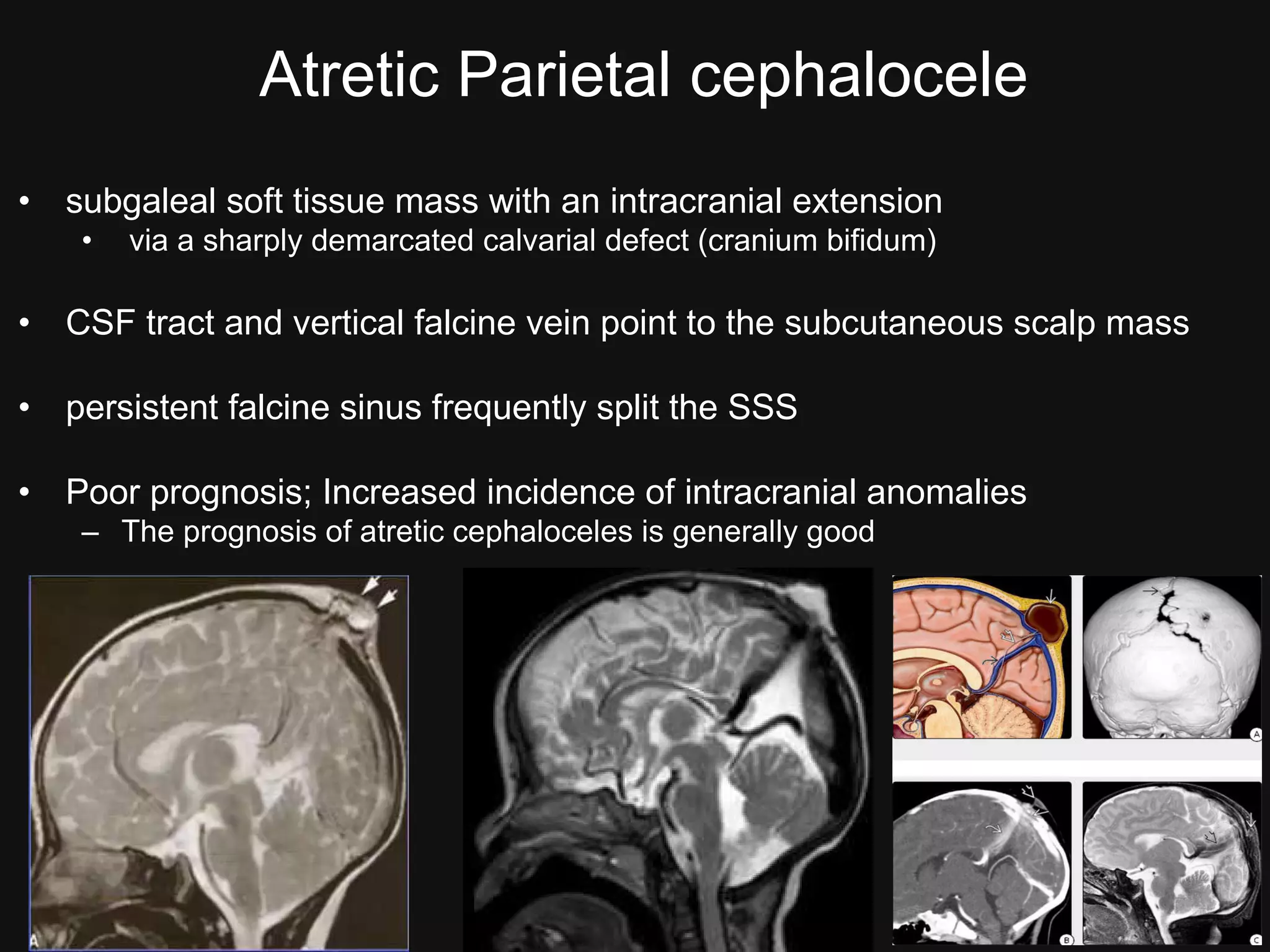 Atretic Parietal cephalocele

• subgaleal soft tissue mass with an intracranial extension
  • via a sharply demarcated calvarial defect (cranium bifidum)

• CSF tract and vertical falcine vein point to the subcutaneous scalp mass

• persistent falcine sinus frequently split the SSS

• Poor prognosis; Increased incidence of intracranial anomalies
  – The prognosis of atretic cephaloceles is generally good

A

A

B

C